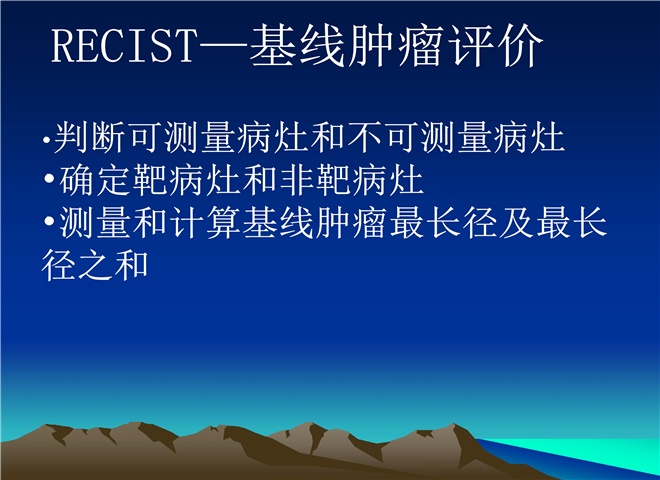 RECIST—基线肿瘤评价

•判断可测量病灶和不可测量病灶
•确定靶病灶和非靶病灶
•测量和计算基线肿瘤最长径及最长径之和